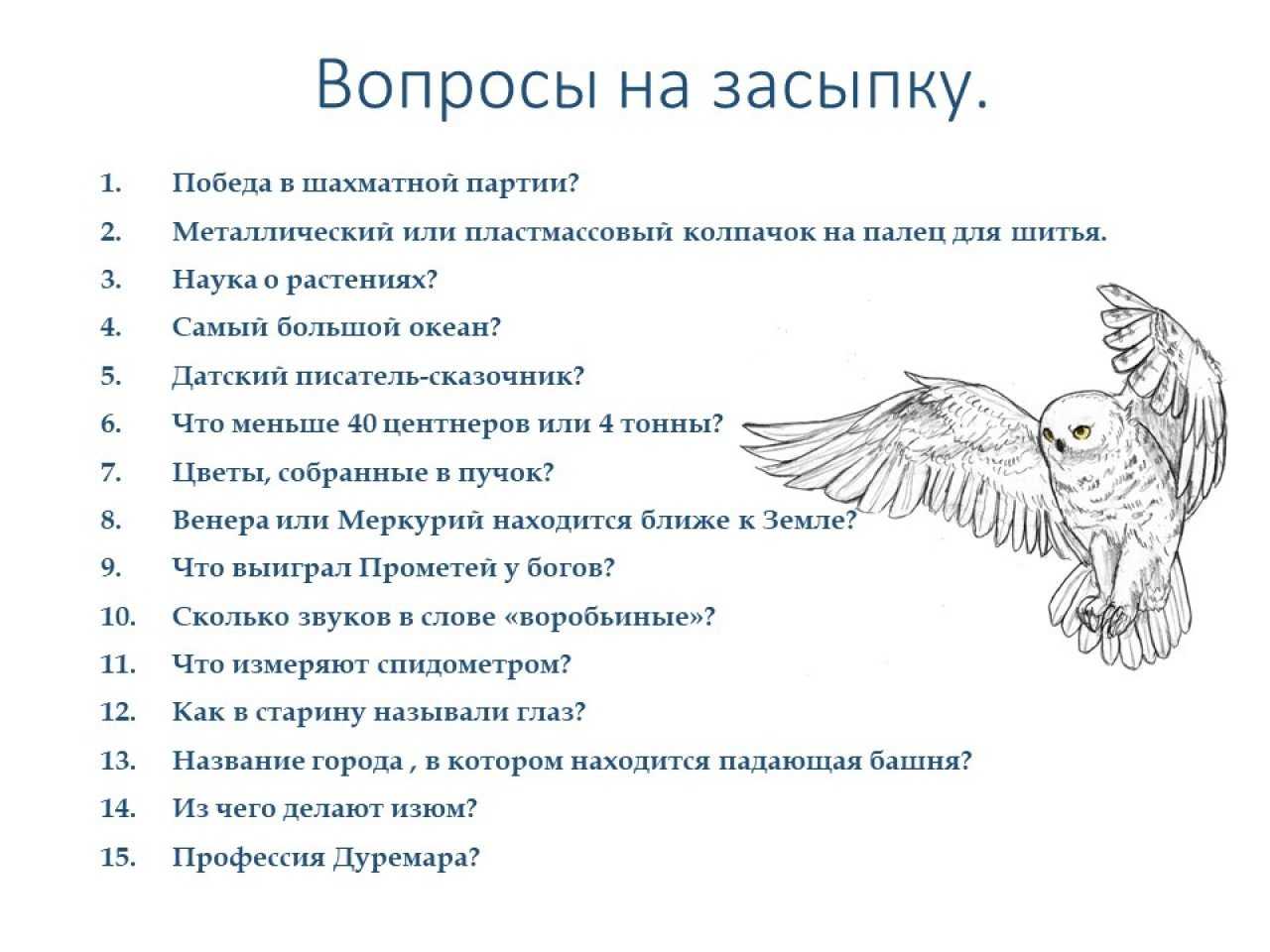 Вопросы на засыпку.

1. Победа в шахматной партии?
2. Металлический или пластмассовый колпачок на палец для шитья.
3. Наука о растениях?
4. Самый большой океан?
5. Датский писатель-сказочник?
6. Что меньше 40 центнеров или 4 тонны?
7. Цветы, собранные в пучок?
8. Венера или Меркурий находится ближе к Земле?
9. Что выиграл Прометей у богов?
10. Сколько звуков в слове «воробьиные»?
11. Что измеряют спидометром?
12. Как в старину называли глаз?
13. Название города , в котором находится падающая башня?
14. Из чего делают изюм?
15. Профессия Дуремара?